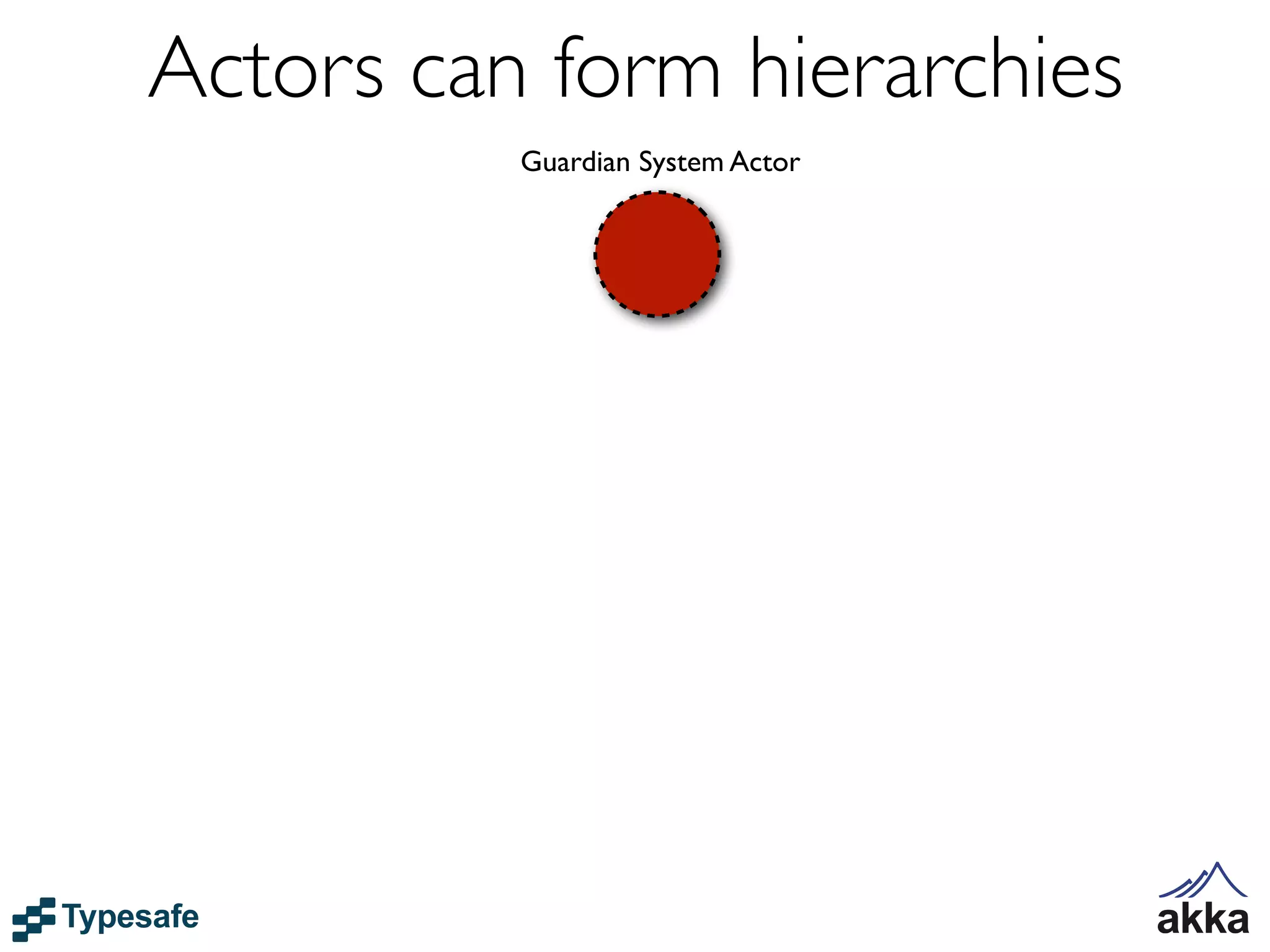 Actors can form hierarchies

Guardian System Actor

Typesafe

akka